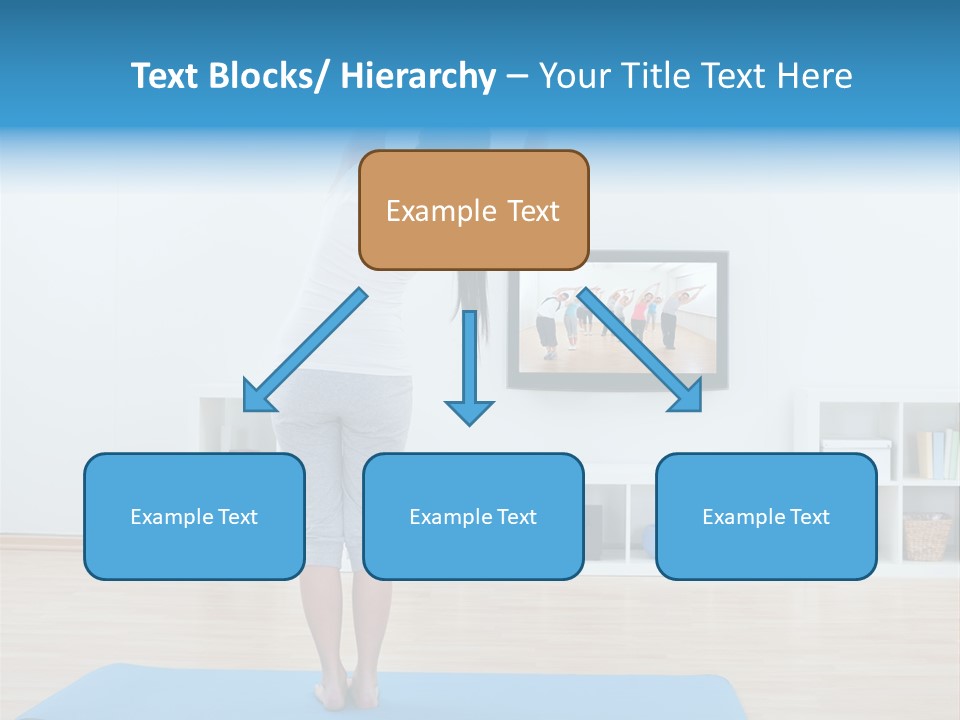 Text Blocks/ Hierarchy – Your Title Text Here

Example Text

Example Text

Example Text

Example Text